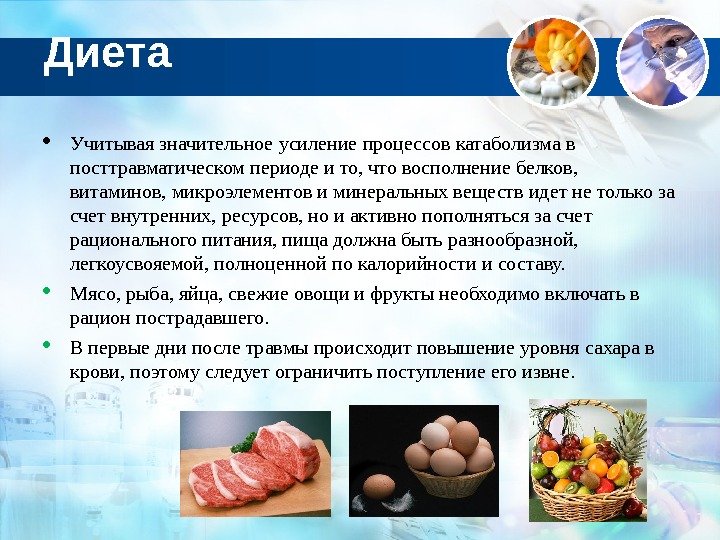 Диета

• Учитывая значительное усиление процессов катаболизма в посттравматическом периоде и то, что восполнение белков, витаминов, микроэлементов и минеральных веществ идет не только за счет внутренних, ресурсов, но и активно пополняться за счет рационального питания, пища должна быть разнообразной, легкоусвояемой, полноценной по калорийности и составу.

• Мясо, рыба, яйца, свежие овощи и фрукты необходимо включать в рацион пострадавшего.

• В первые дни после травмы происходит повышение уровня сахара в крови, поэтому следует ограничить поступление его извне.